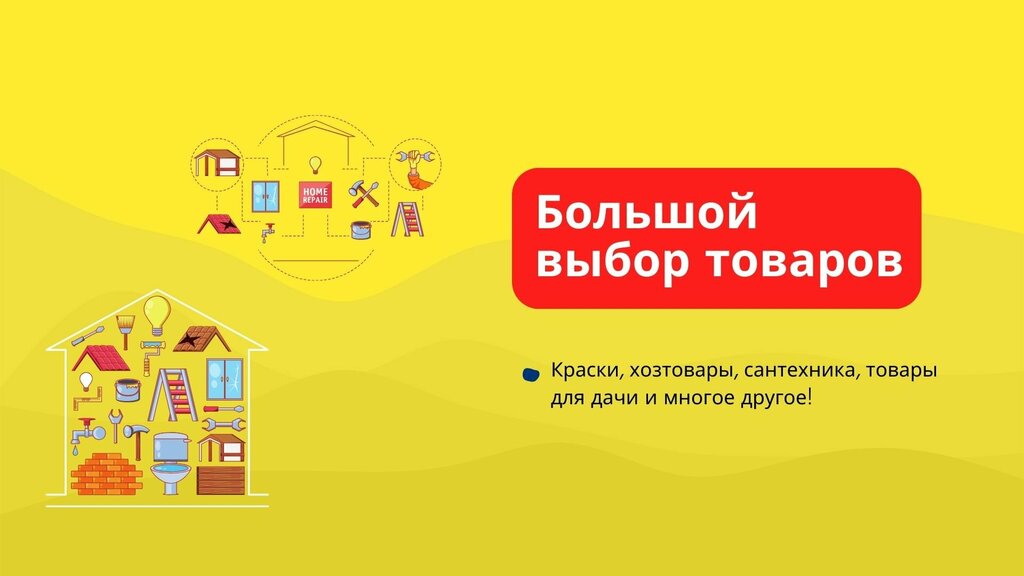 HOME REPAIR

Большой выбор товаров

Краски, хозтовары, сантехника, товары для дачи и многое другое!